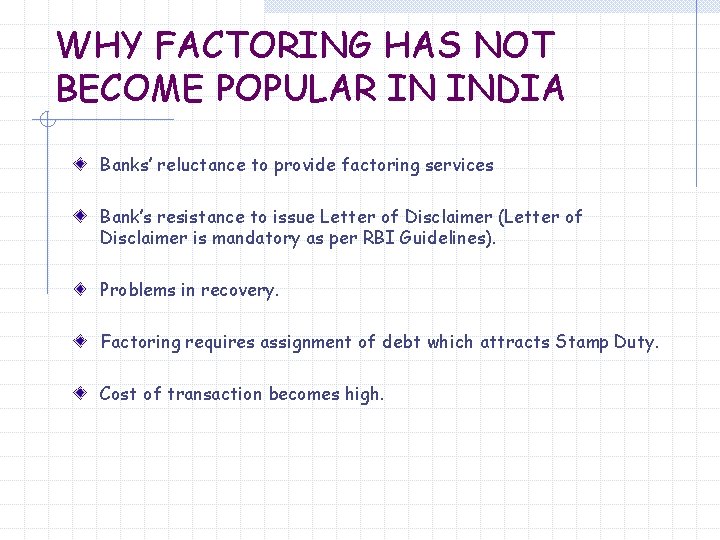 WHY FACTORING HAS NOT BECOME POPULAR IN INDIA

Banks' reluctance to provide factoring services

Bank's resistance to issue Letter of Disclaimer (Letter of Disclaimer is mandatory as per RBI Guidelines).

Problems in recovery.

Factoring requires assignment of debt which attracts Stamp Duty.

Cost of transaction becomes high.